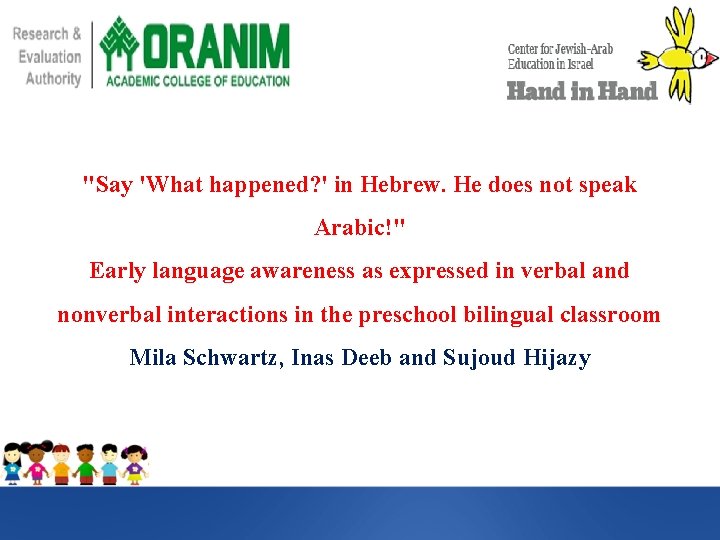 Research & Evaluation Authority

ORANIM
ACADEMIC COLLEGE OF EDUCATION

Center for Jewish-Arab Education in Israel
Hand in Hand

"Say 'What happened?' in Hebrew. He does not speak Arabic!"
Early language awareness as expressed in verbal and nonverbal interactions in the preschool bilingual classroom
Mila Schwartz, Inas Deeb and Sujoud Hijazy